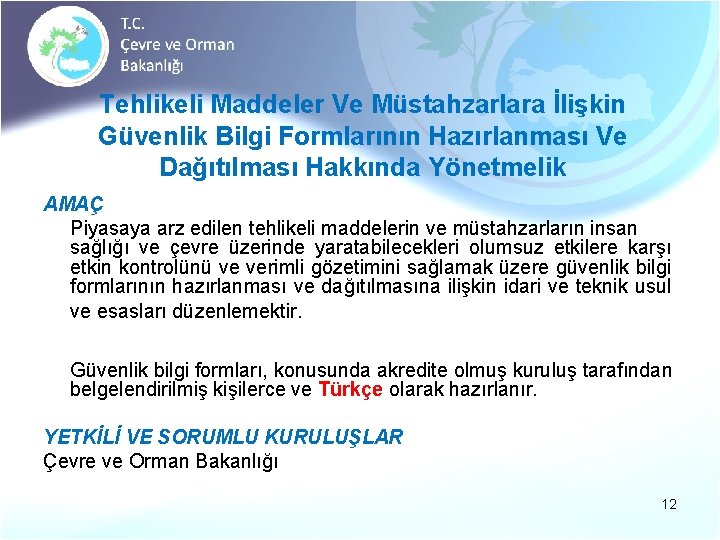 T.C.
Çevre ve Orman
Bakanlığı

Tehlikeli Maddeler Ve Müstahzarlara İlişkin Güvenlik Bilgi Formlarının Hazırlanması Ve Dağıtılması Hakkında Yönetmelik

AMAÇ

Piyasaya arz edilen tehlikeli maddelerin ve müstahzarların insan sağlığı ve çevre üzerinde yaratabilecekleri olumsuz etkilere karşı etkin kontrolünü ve verimli gözetimini sağlamak üzere güvenlik bilgi formlarının hazırlanması ve dağıtılmasına ilişkin idari ve teknik usul ve esasları düzenlemektir.

Güvenlik bilgi formları, konusunda akredite olmuş kuruluş tarafından belgelendirilmiş kişilerce ve Türkçe olarak hazırlanır.

YETKİLİ VE SORUMLU KURULUŞLAR

Çevre ve Orman Bakanlığı

12